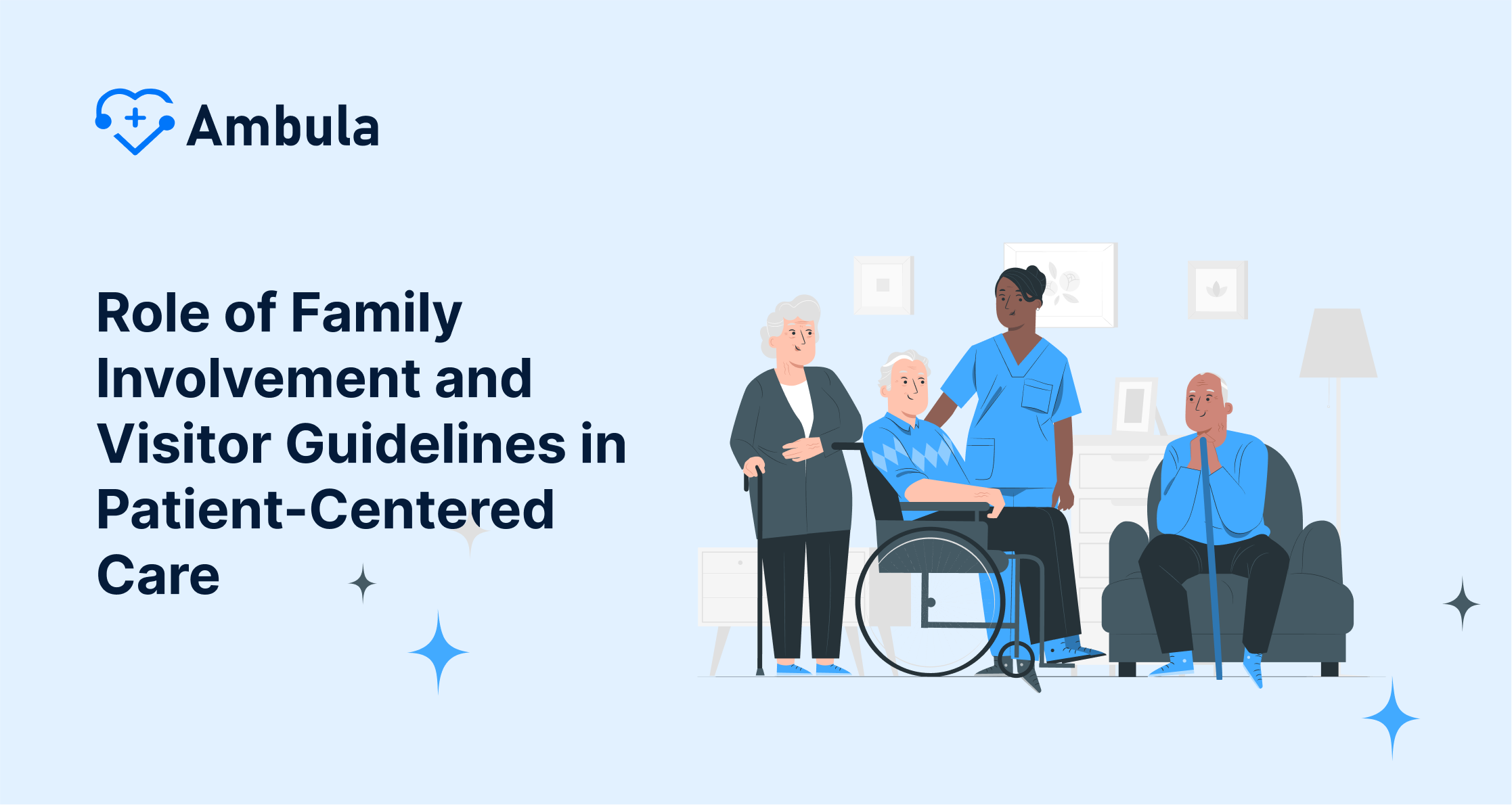 Ambula

Role of Family Involvement and Visitor Guidelines in Patient-Centered Care